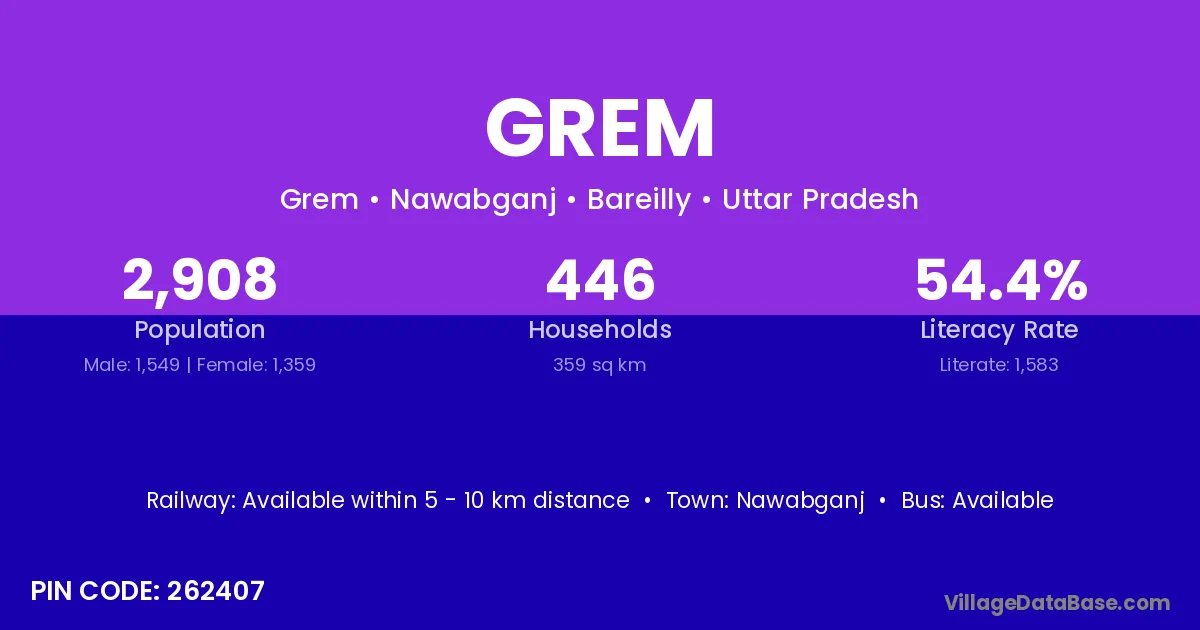 GREM

Grem • Nawabganj • Bareilly • Uttar Pradesh

2,908
Population
Male: 1,549 | Female: 1,359

446
Households
359 sq km

54.4%
Literacy Rate
Literate: 1,583

Railway: Available within 5 - 10 km distance • Town: Nawabganj • Bus: Available

PIN CODE: 262407

VillageDataBase.com